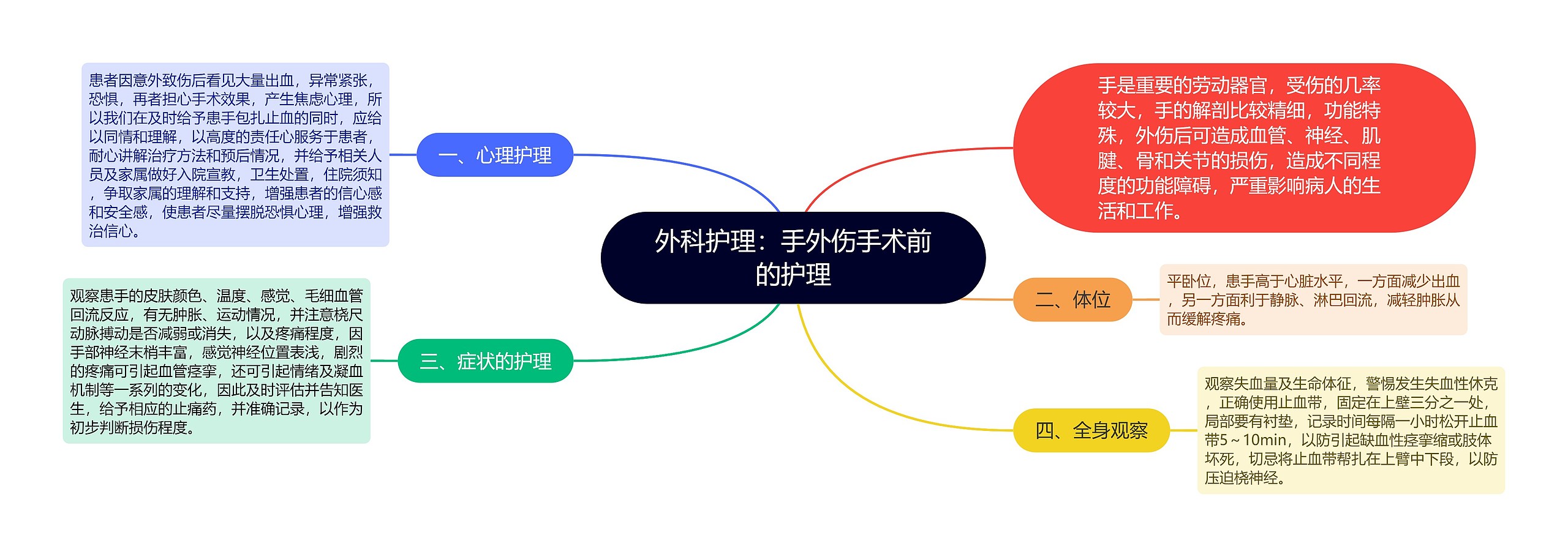 外科护理：手外伤手术前的护理

手是重要的劳动器官，受伤的几率较大，手的解剖比较精细，功能特殊，外伤后可造成血管、神经、肌腱、骨和关节的损伤，造成不同程度的功能障碍，严重影响病人的生活和工作。

一、心理护理

患者因意外致伤后看见大量出血，异常紧张，恐惧，再者担心手术效果，产生焦虑心理，所以我们在及时给予患手包扎止血的同时，应给以同情和理解，以高度的责任心服务于患者，耐心讲解治疗方法和预后情况，并给予相关人员及家属做好入院宣教，卫生处置，住院须知，争取家属的理解和支持，增强患者的信心感和安全感，使患者尽量摆脱恐惧心理，增强救治信心。

二、体位

平卧位，患手高于心脏水平，一方面减少出血，另一方面利于静脉、淋巴回流，减轻肿胀从而缓解疼痛。

三、症状的护理

观察患手的皮肤颜色、温度、感觉、毛细血管回流反应，有无肿胀、运动情况，并注意桡尺动脉搏动是否减弱或消失，以及疼痛程度，因手部神经末梢丰富，感觉神经位置表浅，剧烈的疼痛可引起血管痉挛，还可引起情绪及凝血机制等一系列的变化，因此及时评估并告知医生，给予相应的止痛药，并准确记录，以作为初步判断损伤程度。

四、全身观察

观察失血量及生命体征，警惕发生失血性休克，正确使用止血带，固定在上壁三分之一处，局部要有衬垫，记录时间每隔一小时松开止血带5～10min，以防引起缺血性痉挛缩或肢体坏死，切忌将止血带帮扎在上臂中下段，以防压迫桡神经。